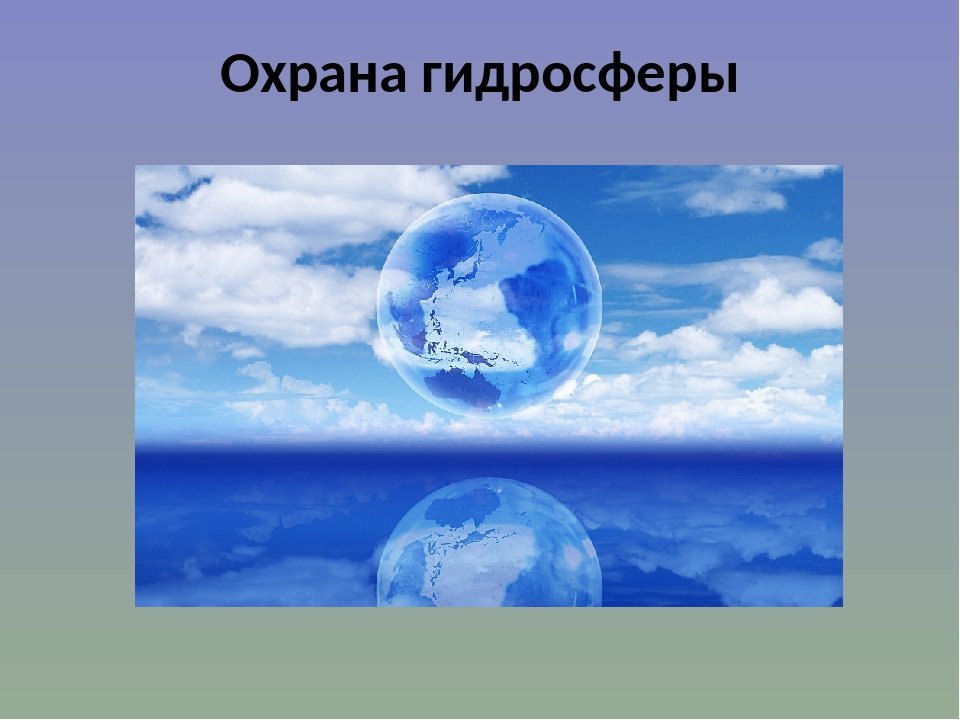 Охрана гидросферы